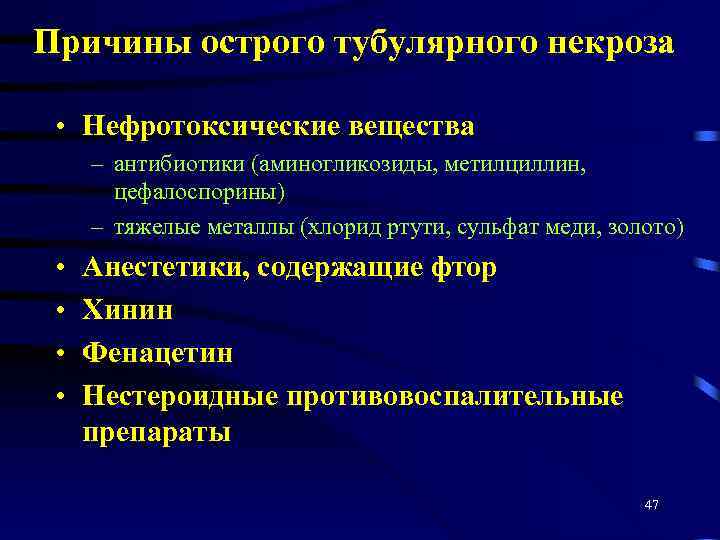 Причины острого тубулярного некроза

• Нефротоксические вещества
– антибиотики (аминогликозиды, метилциллин, цефалоспорины)
– тяжелые металлы (хлорид ртути, сульфат меди, золото)
• Анестетики, содержащие фтор
• Хинин
• Фенацетин
• Нестероидные противовоспалительные препараты

47